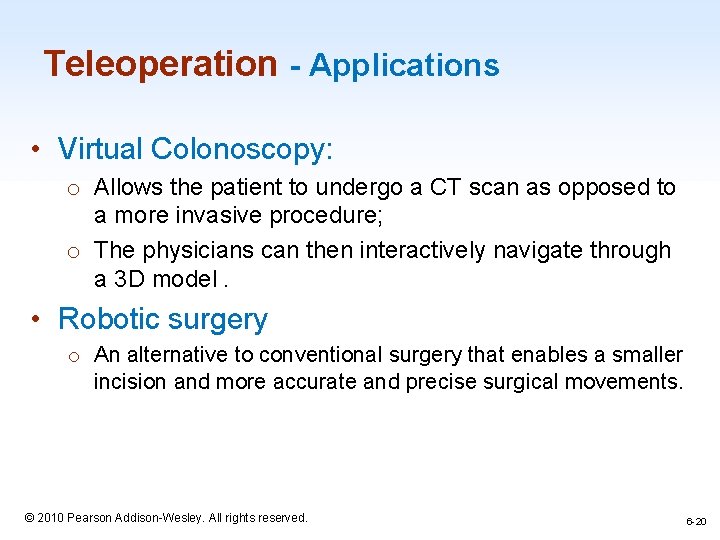 Teleoperation - Applications

• Virtual Colonoscopy:
  o Allows the patient to undergo a CT scan as opposed to a more invasive procedure;
  o The physicians can then interactively navigate through a 3D model .

• Robotic surgery
  o An alternative to conventional surgery that enables a smaller incision and more accurate and precise surgical movements.

© 2010 Pearson Addison-Wesley. All rights reserved.

6-20